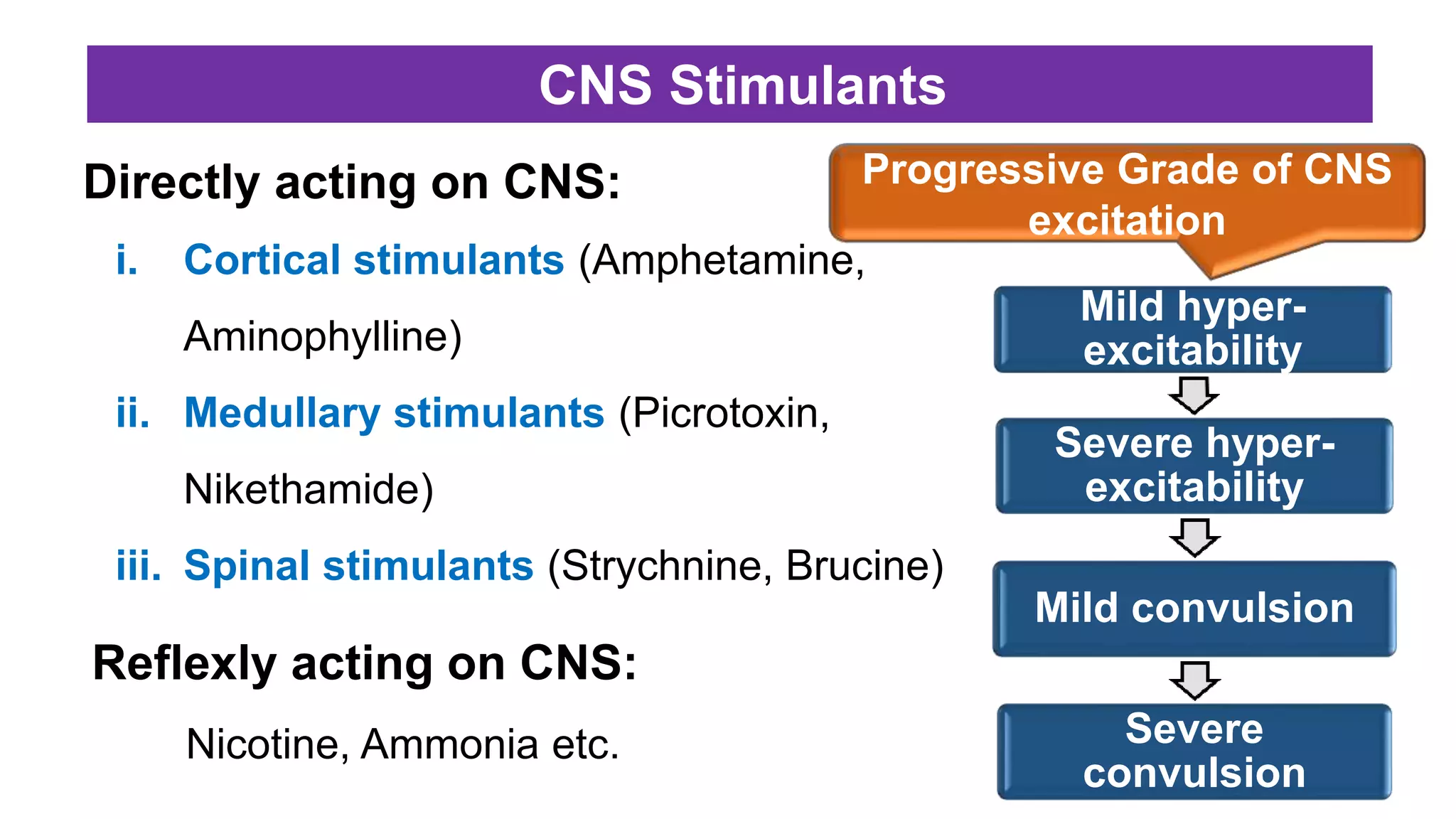 CNS Stimulants

Directly acting on CNS:

i. Cortical stimulants (Amphetamine, Aminophylline)

ii. Medullary stimulants (Picrotoxin, Nikethamide)

iii. Spinal stimulants (Strychnine, Brucine)

Reflexly acting on CNS:

Nicotine, Ammonia etc.

Progressive Grade of CNS excitation

Mild hyper-excitability

Severe hyper-excitability

Mild convulsion

Severe convulsion